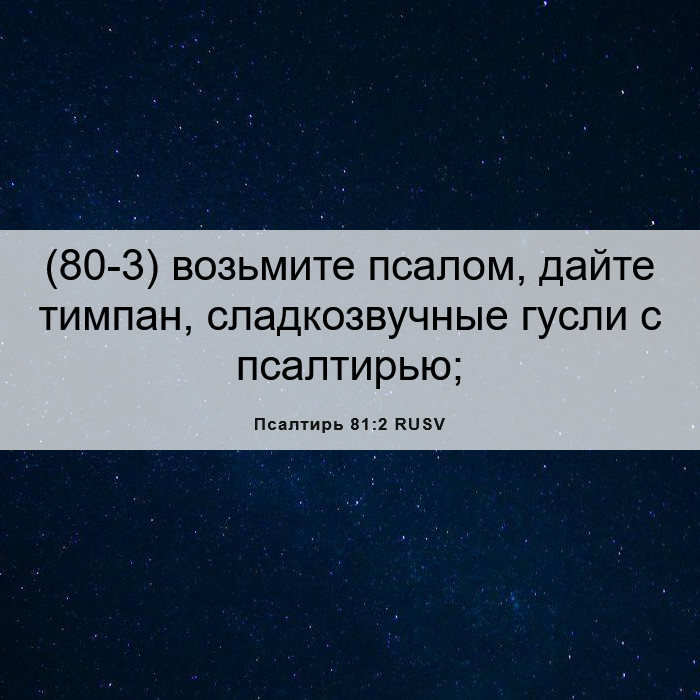 (80-3) возьмите псалом, дайте тимпан, сладкозвучные гусли с псалтирью;

Псалтирь 81:2 RUSV